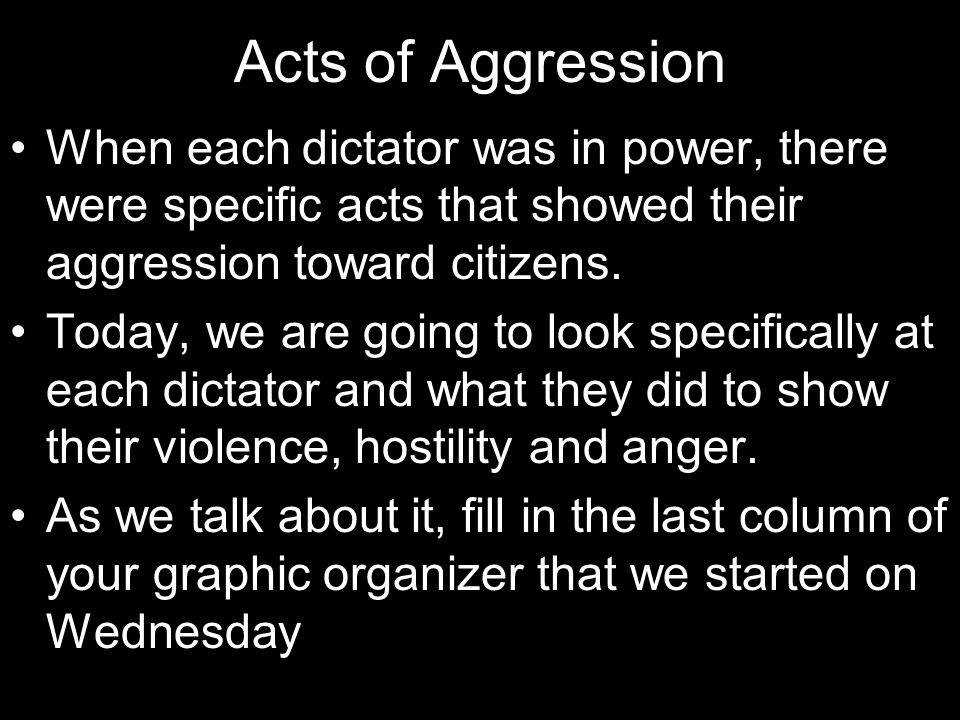 Acts of Aggression

• When each dictator was in power, there were specific acts that showed their aggression toward citizens.

• Today, we are going to look specifically at each dictator and what they did to show their violence, hostility and anger.

• As we talk about it, fill in the last column of your graphic organizer that we started on Wednesday